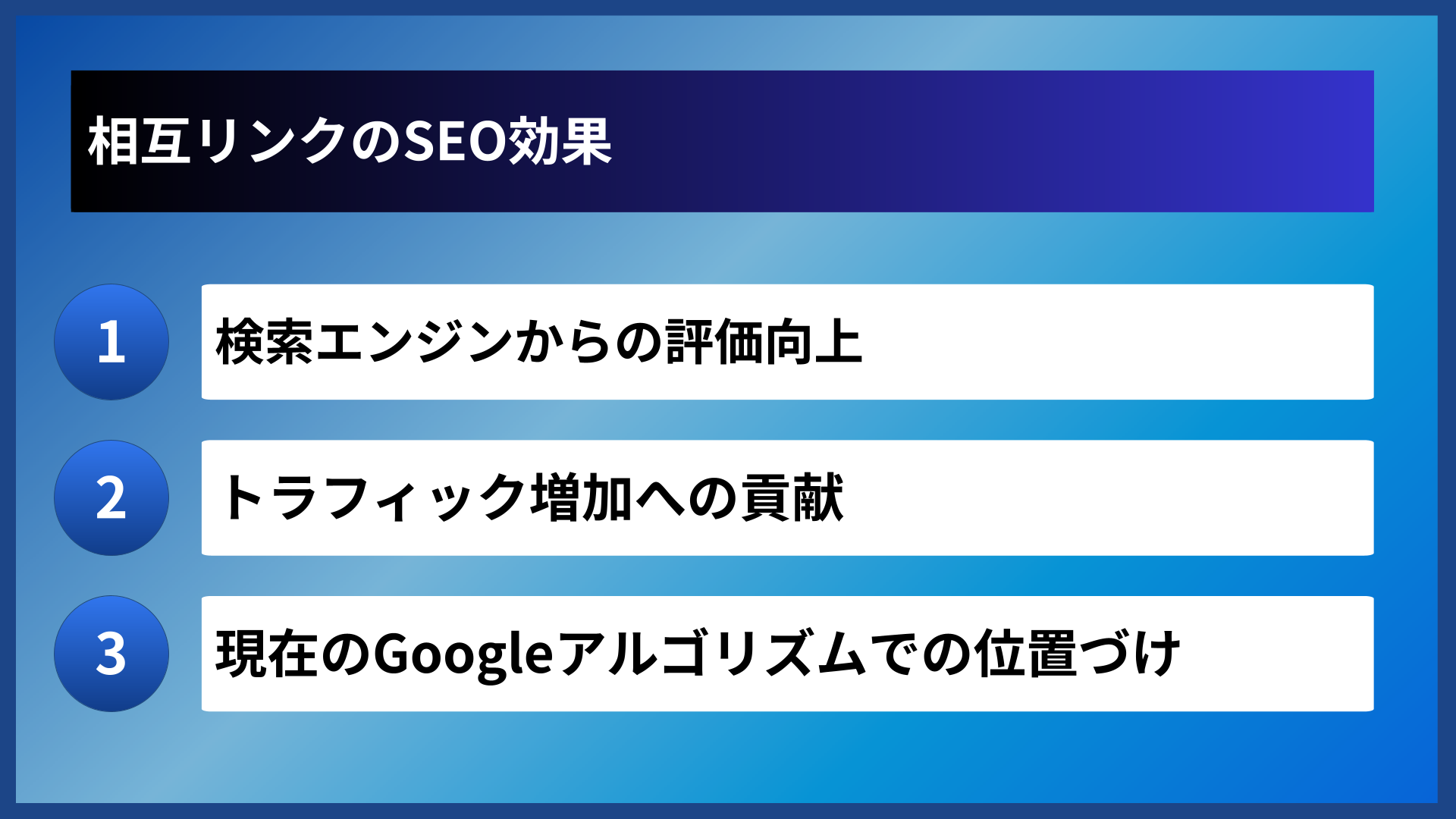 相互リンクのSEO効果

1
検索エンジンからの評価向上

2
トラフィック増加への貢献

3
現在のGoogleアルゴリズムでの位置づけ